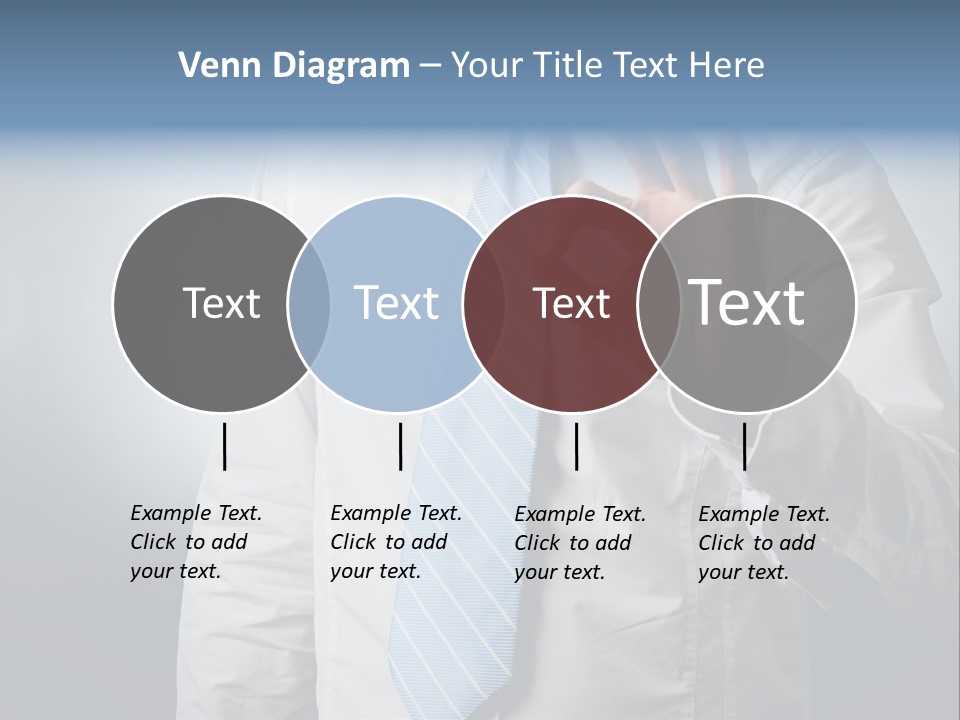 Venn Diagram – Your Title Text Here

Text

Text

Text

Text

Example Text. Click to add your text.

Example Text. Click to add your text.

Example Text. Click to add your text.

Example Text. Click to add your text.